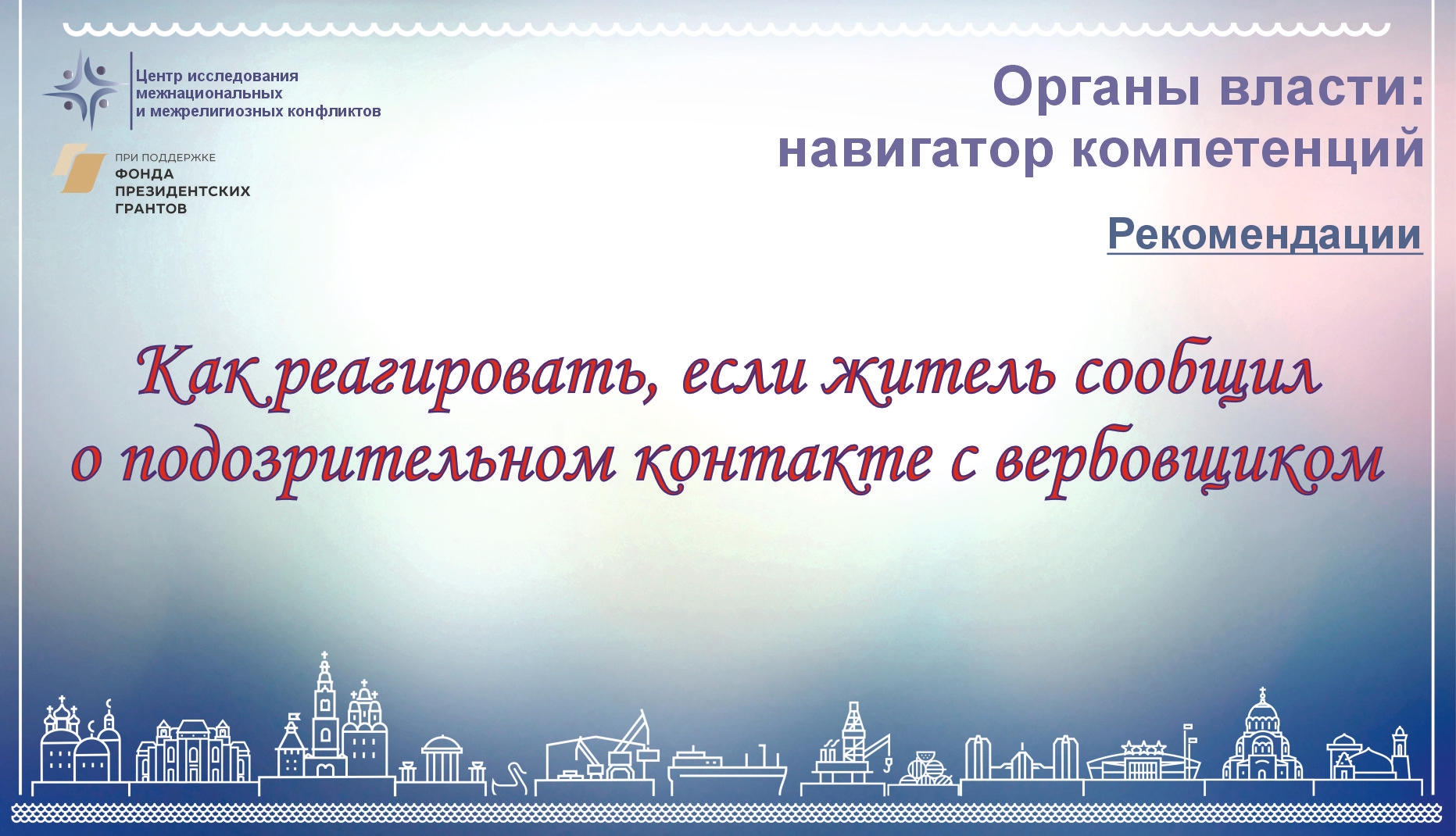 Центр исследования межнациональных и межрелигиозных конфликтов

ПРИ ПОДДЕРЖКЕ
ФОНДА
ПРЕЗИДЕНТСКИХ
ГРАНТОВ

Органы власти:
навигатор компетенций

Рекомендации

Как реагировать, если житель сообщил о подозрительном контакте с вербовщиком